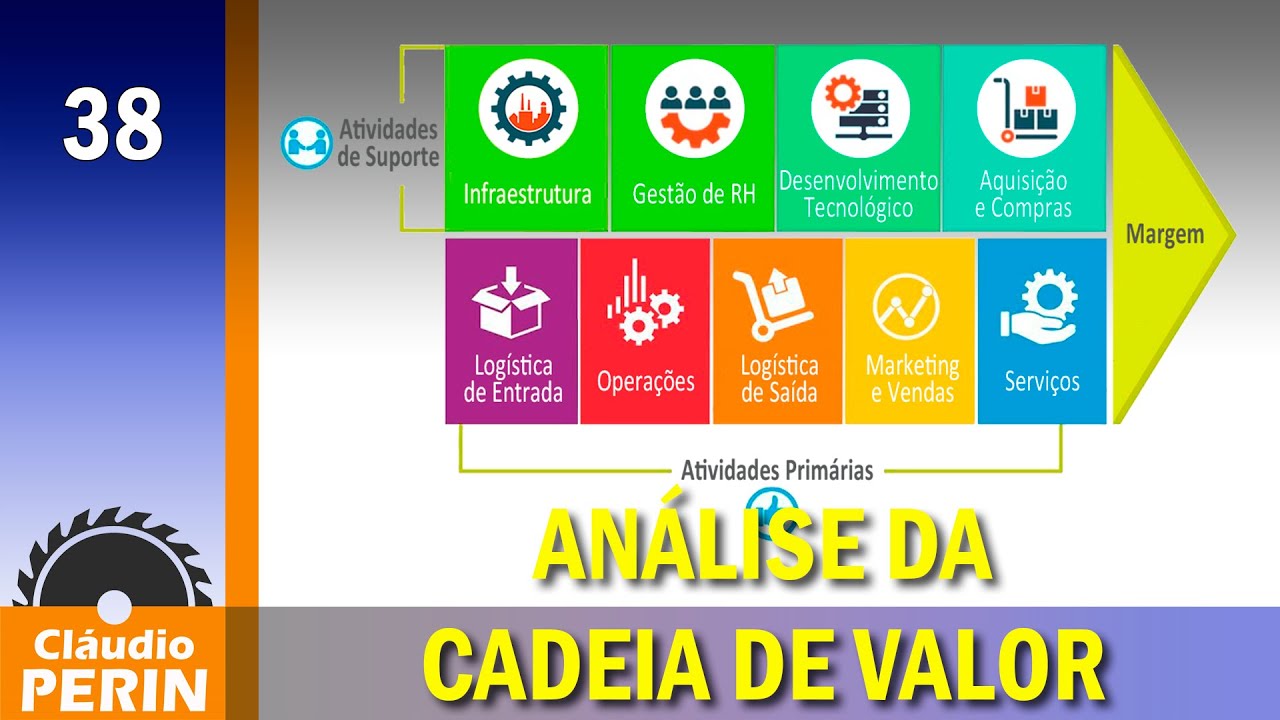 38

Atividades de Suporte

Infraestrutura

Gestão de RH

Desenvolvimento Tecnológico

Aquisição e Compras

Margem

Logística de Entrada

Operações

Logística de Saída

Marketing e Vendas

Serviços

Atividades Primárias

ANÁLISE DA CADEIA DE VALOR

Cláudio PERIN